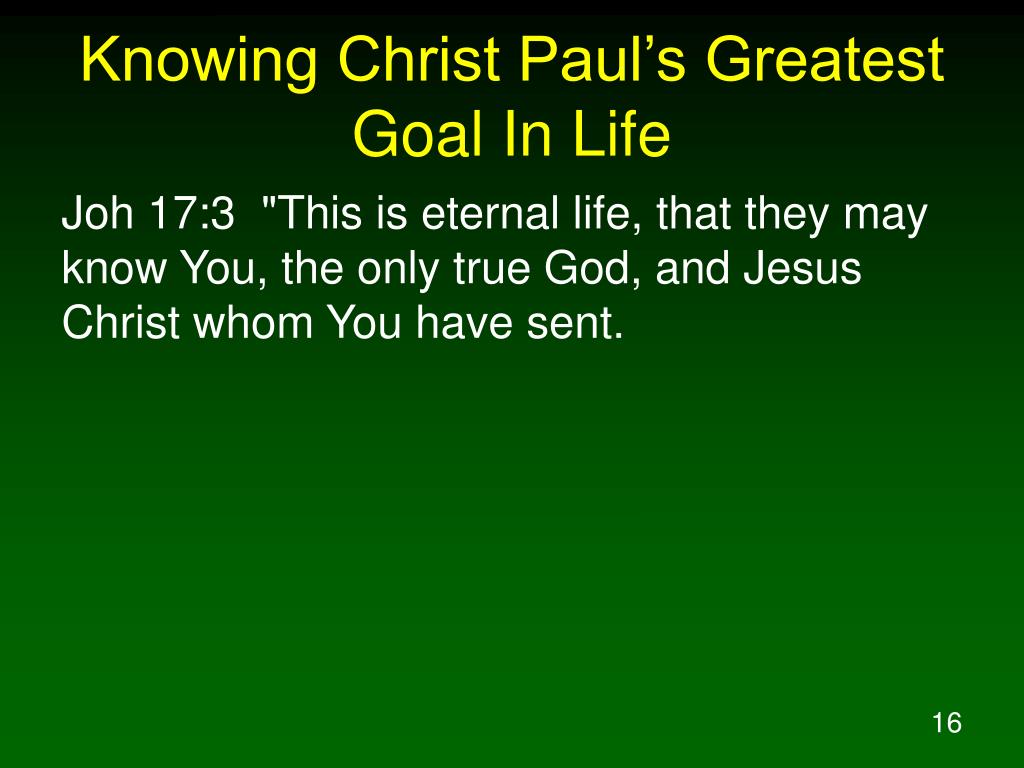 Knowing Christ Paul’s Greatest Goal In Life

Joh 17:3 "This is eternal life, that they may know You, the only true God, and Jesus Christ whom You have sent.

16